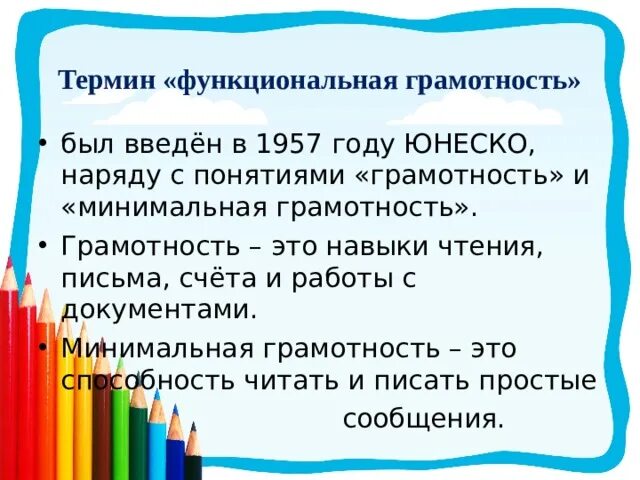 Термин «функциональная грамотность»

• был введён в 1957 году ЮНЕСКО, наряду с понятиями «грамотность» и «минимальная грамотность».

• Грамотность – это навыки чтения, письма, счёта и работы с документами.

• Минимальная грамотность – это способность читать и писать простые сообщения.